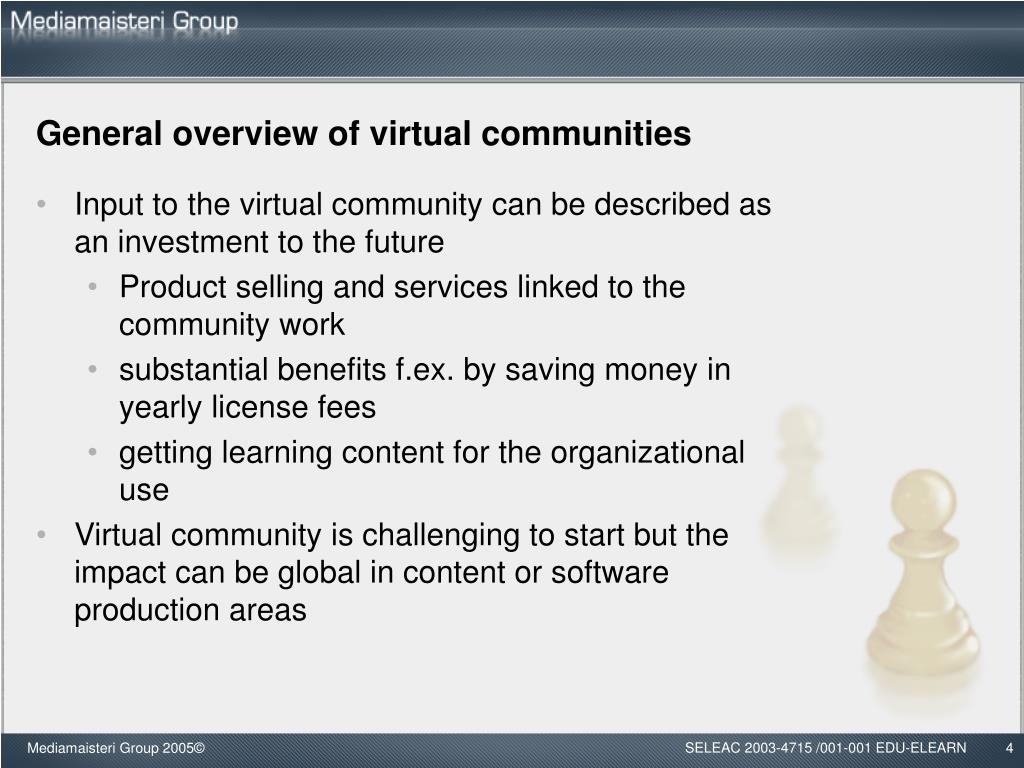 Mediamaisteri Group

General overview of virtual communities

• Input to the virtual community can be described as an investment to the future
  • Product selling and services linked to the community work
  • substantial benefits f.ex. by saving money in yearly license fees
  • getting learning content for the organizational use
• Virtual community is challenging to start but the impact can be global in content or software production areas

Mediamaisteri Group 2005©

SELEAC 2003-4715 /001-001 EDU-ELEARN

4